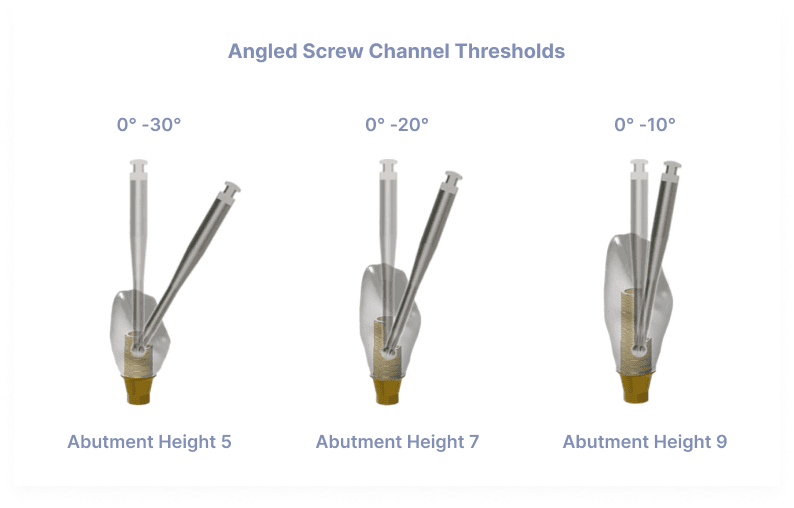 Angled Screw Channel Thresholds

0° -30°

0° -20°

0° -10°

Abutment Height 5

Abutment Height 7

Abutment Height 9